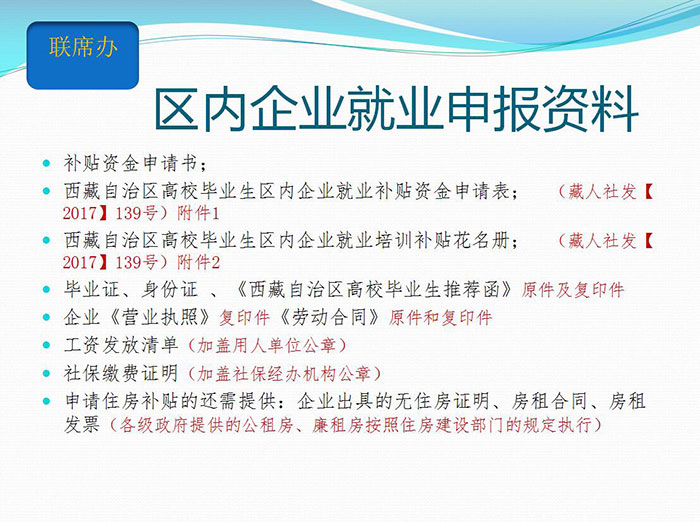 联席办

区内企业就业申报资料

- 补贴资金申请书；
- 西藏自治区高校毕业生区内企业就业补贴资金申请表； （藏人社发【2017】139号）附件1
- 西藏自治区高校毕业生区内企业就业培训补贴花名册； （藏人社发【2017】139号）附件2
- 毕业证、身份证 、《西藏自治区高校毕业生推荐函》原件及复印件
- 企业《营业执照》复印件《劳动合同》原件和复印件
- 工资发放清单（加盖用人单位公章）
- 社保缴费证明（加盖社保经办机构公章）
- 申请住房补贴的还需提供：企业出具的无住房证明、房租合同、房租发票（各级政府提供的公租房、廉租房按照住房建设部门的规定执行）